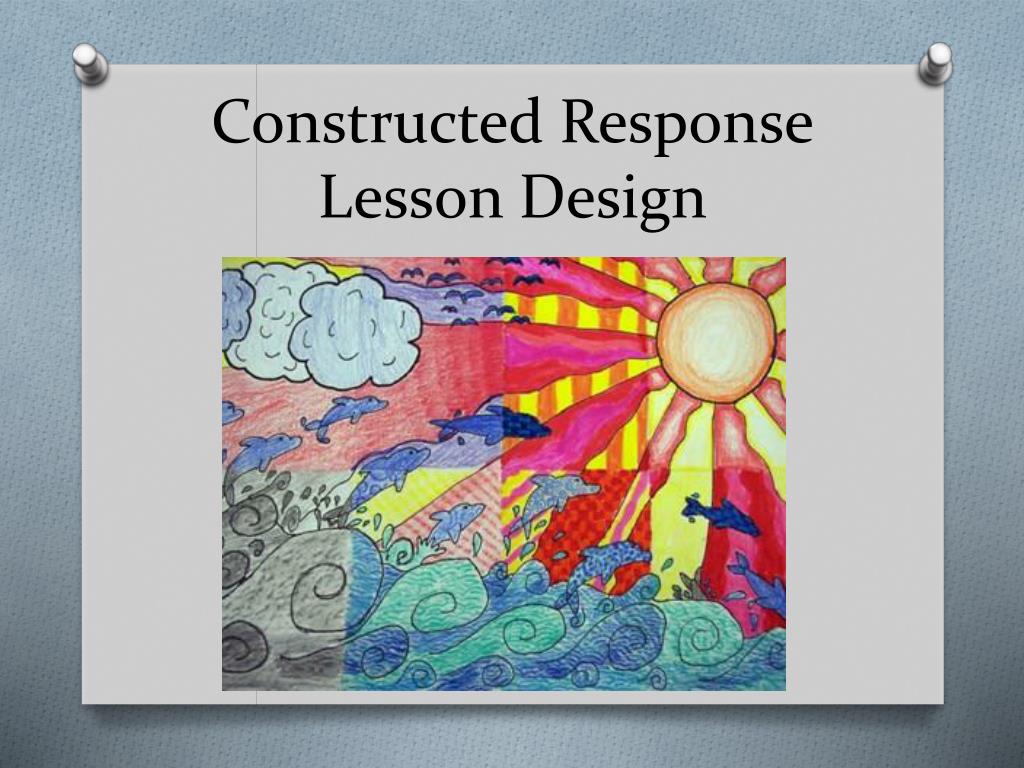 Constructed Response
Lesson Design